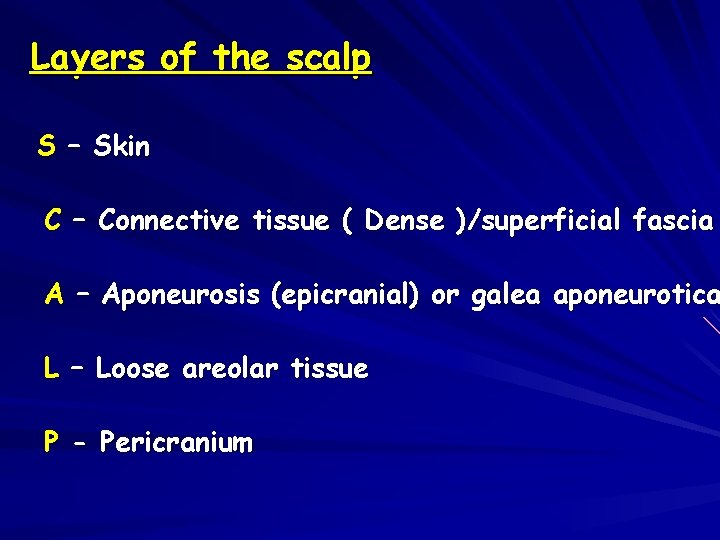 Layers of the scalp

S – Skin

C – Connective tissue ( Dense )/superficial fascia

A – Aponeurosis (epicranial) or galea aponeurotica

L – Loose areolar tissue

P - Pericranium